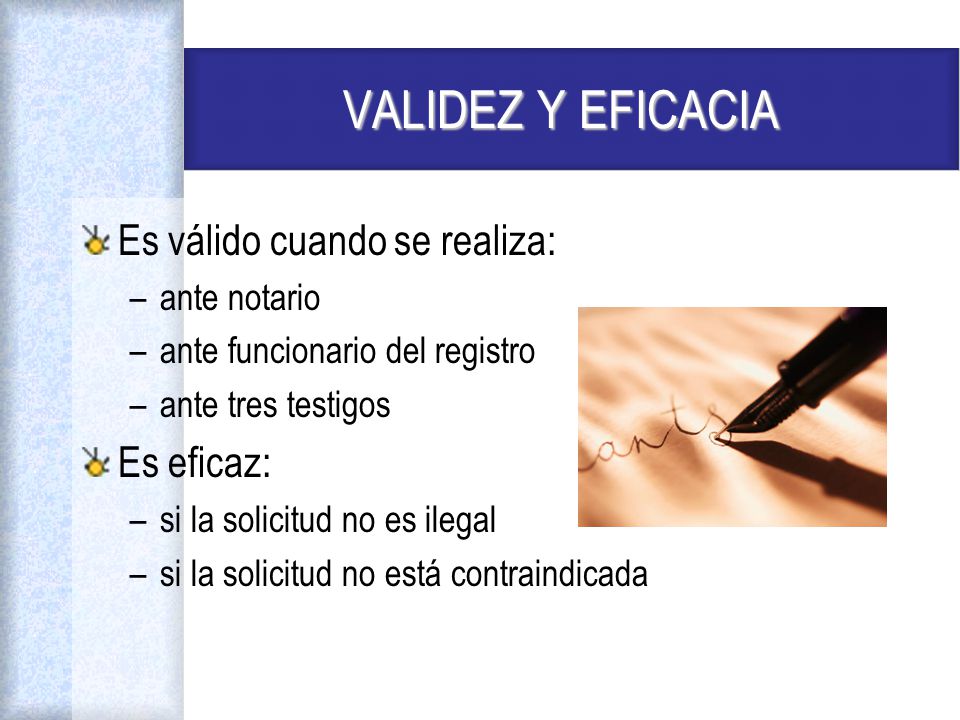 VALIDEZ Y EFICACIA

Es válido cuando se realiza:
– ante notario
– ante funcionario del registro
– ante tres testigos

Es eficaz:
– si la solicitud no es ilegal
– si la solicitud no está contraindicada